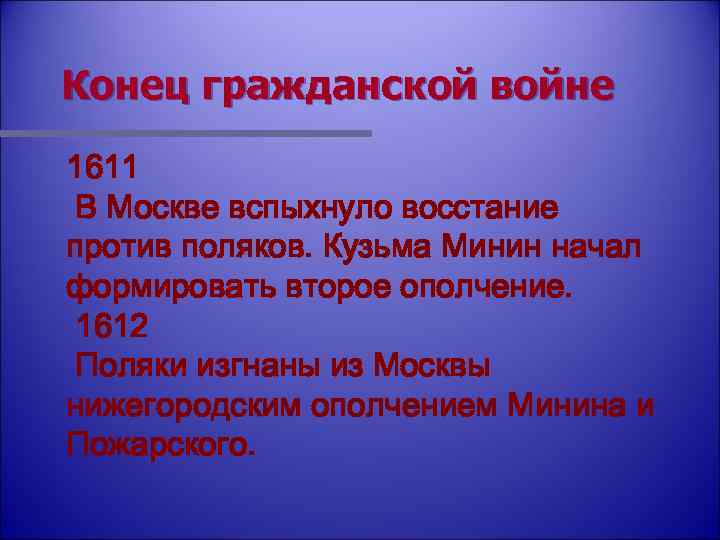 Конец гражданской войне

1611
В Москве вспыхнуло восстание против поляков. Кузьма Минин начал формировать второе ополчение.
1612
Поляки изгнаны из Москвы нижегородским ополчением Минина и Пожарского.